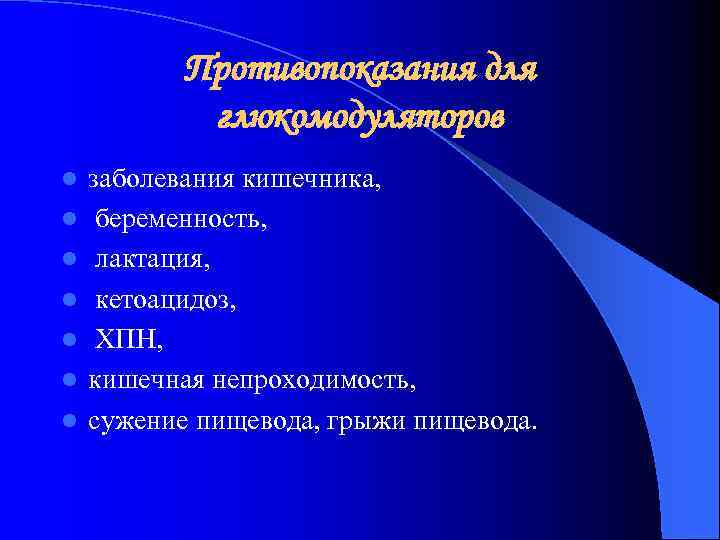 Противопоказания для глюкомодуляторов

- заболевания кишечника,
- беременность,
- лактация,
- кетоацидоз,
- ХПН,
- кишечная непроходимость,
- сужение пищевода, грыжи пищевода.